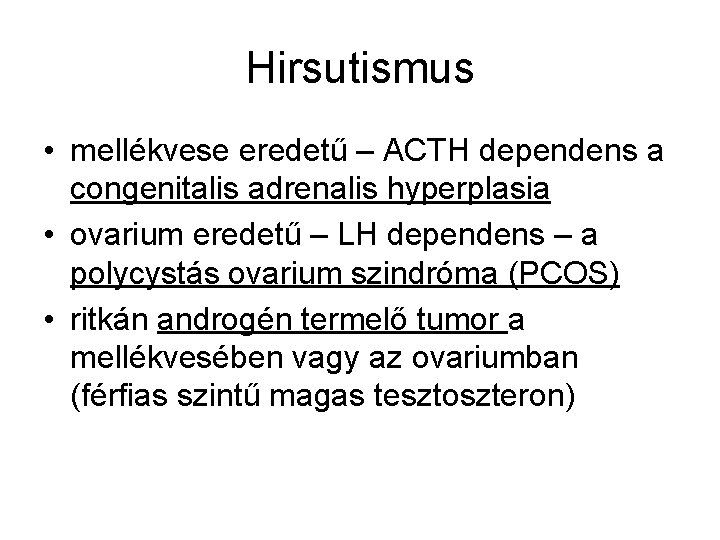 Hirsutismus

• mellékvese eredetű – ACTH dependens a congenitalis adrenalis hyperplasia
• ovarium eredetű – LH dependens – a polycystás ovarium szindróma (PCOS)
• ritkán androgén termelő tumor a mellékvesében vagy az ovariumban (férfias szintű magas tesztoszteron)